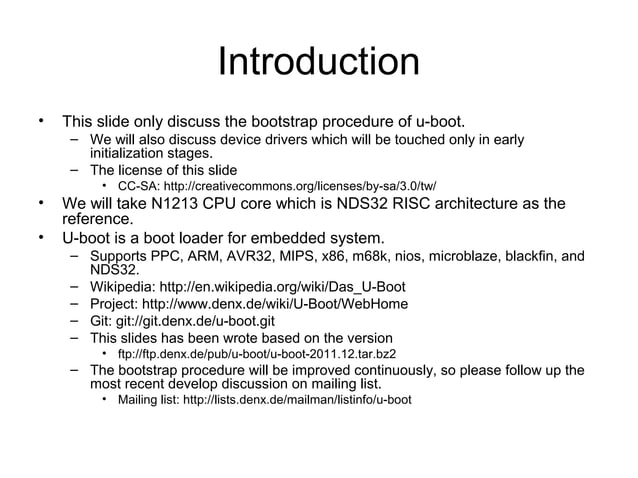 Introduction

• This slide only discuss the bootstrap procedure of u-boot.
  – We will also discuss device drivers which will be touched only in early initialization stages.
  – The license of this slide
    • CC-SA: http://creativecommons.org/licenses/by-sa/3.0/tw/
• We will take N1213 CPU core which is NDS32 RISC architecture as the reference.
• U-boot is a boot loader for embedded system.
  – Supports PPC, ARM, AVR32, MIPS, x86, m68k, nios, microblaze, blackfin, and NDS32.
  – Wikipedia: http://en.wikipedia.org/wiki/Das_U-Boot
  – Project: http://www.denx.de/wiki/U-Boot/WebHome
  – Git: git://git.denx.de/u-boot.git
  – This slides has been wrote based on the version
    • ftp://ftp.denx.de/pub/u-boot/u-boot-2011.12.tar.bz2
  – The bootstrap procedure will be improved continuously, so please follow up the most recent develop discussion on mailing list.
    • Mailing list: http://lists.denx.de/mailman/listinfo/u-boot